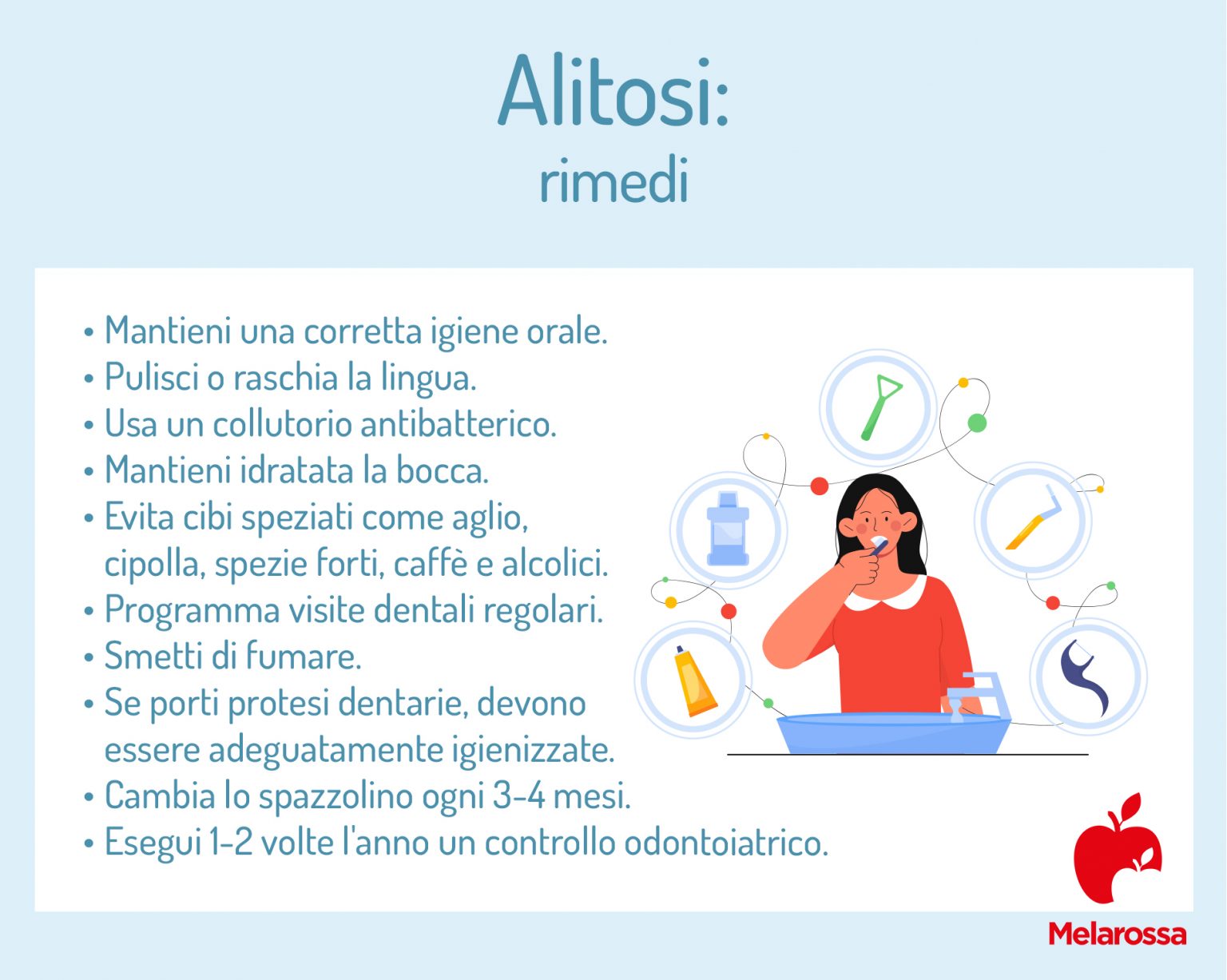 Alitosi:
rimedi

• Mantieni una corretta igiene orale.
• Pulisci o raschia la lingua.
• Usa un collutorio antibatterico.
• Mantieni idratata la bocca.
• Evita cibi speziati come aglio, cipolla, spezie forti, caffè e alcolici.
• Programma visite dentali regolari.
• Smetti di fumare.
• Se porti protesi dentarie, devono essere adeguatamente igienizzate.
• Cambia lo spazzolino ogni 3-4 mesi.
• Esegui 1-2 volte l'anno un controllo odontoiatrico.

Melarossa